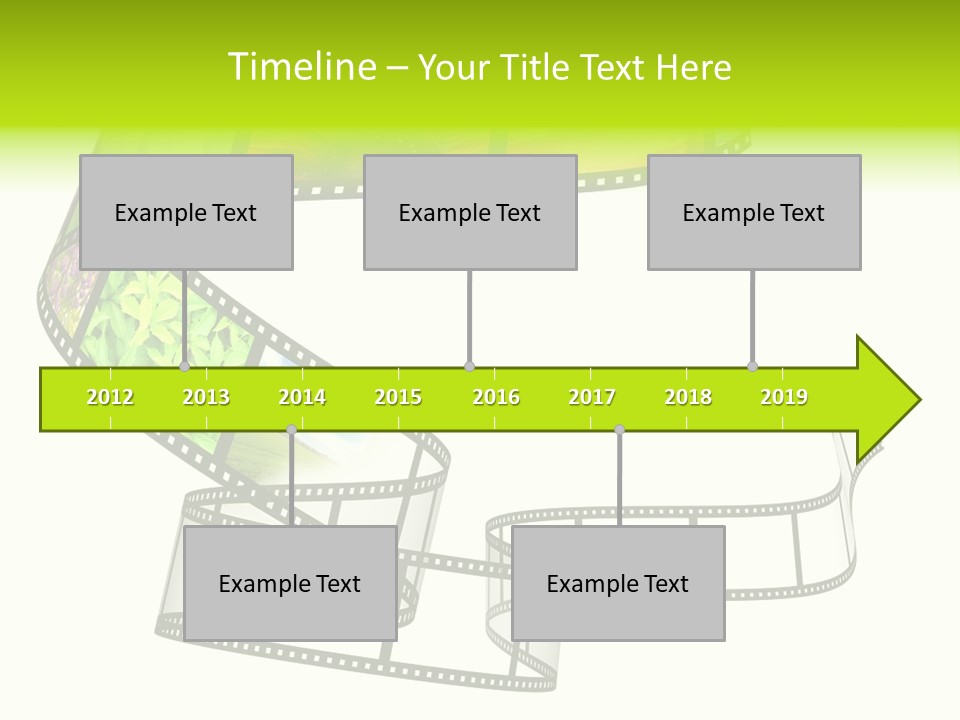 Timeline – Your Title Text Here

Example Text

Example Text

Example Text

2012 2013 2014 2015 2016 2017 2018 2019

Example Text

Example Text